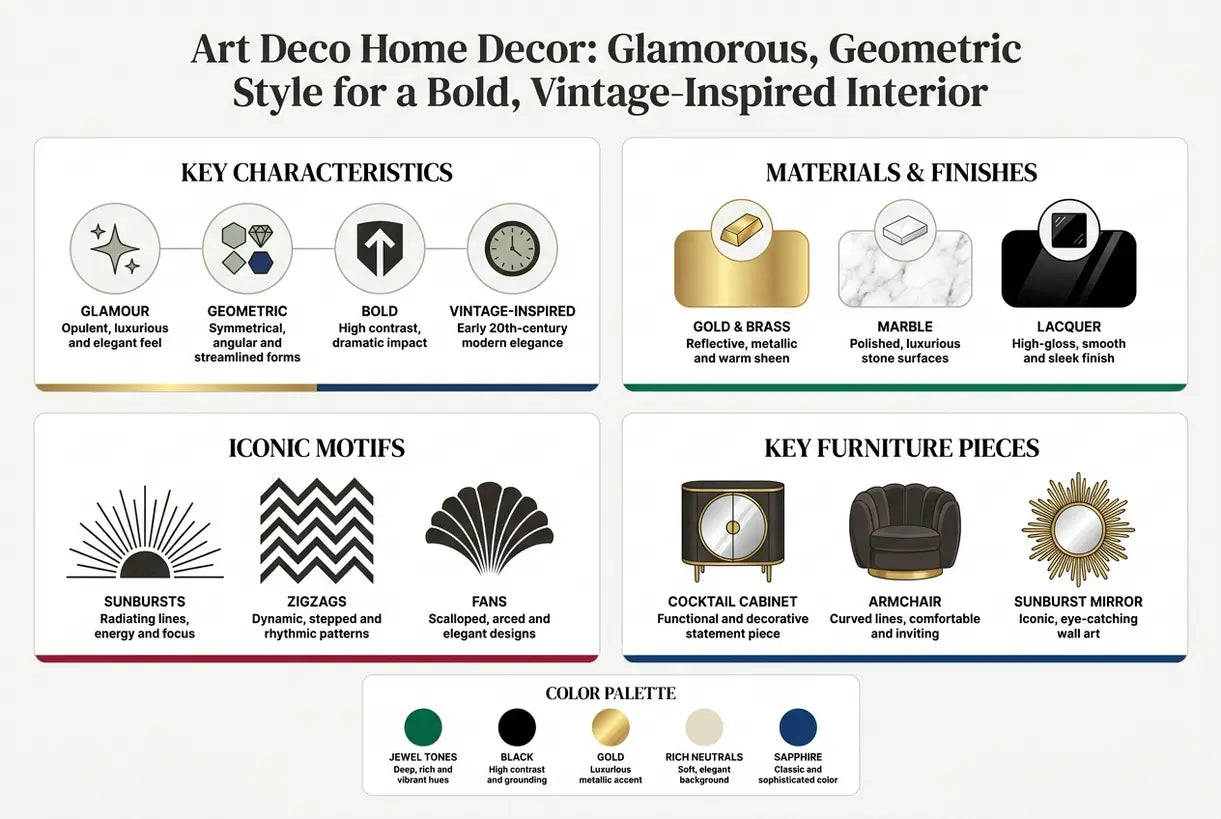 Art Deco Home Decor: Glamorous, Geometric Style for a Bold, Vintage-Inspired Interior

KEY CHARACTERISTICS

GLAMOUR
Opulent, luxurious and elegant feel

GEOMETRIC
Symmetrical, angular and streamlined forms

BOLD
High contrast, dramatic impact

VINTAGE-INSPIRED
Early 20th-century modern elegance

MATERIALS & FINISHES

GOLD & BRASS
Reflective, metallic and warm sheen

MARBLE
Polished, luxurious stone surfaces

LACQUER
High-gloss, smooth and sleek finish

ICONIC MOTIFS

SUNBURSTS
Radiating lines, energy and focus

ZIGZAGS
Dynamic, stepped and rhythmic patterns

FANS
Scalloped, arced and elegant designs

KEY FURNITURE PIECES

COCKTAIL CABINET
Functional and decorative statement piece

ARMCHAIR
Curved lines, comfortable and inviting

SUNBURST MIRROR
Iconic, eye-catching wall art

COLOR PALETTE

JEWEL TONES
Deep, rich and vibrant hues

BLACK
High contrast and grounding

GOLD
Luxurious metallic accent

RICH NEUTRALS
Soft, elegant background

SAPPHIRE
Classic and sophisticated color